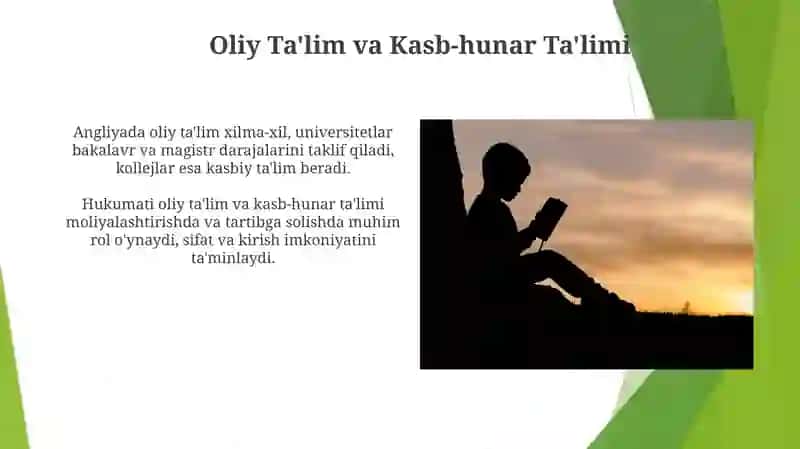 Oliy Ta'lim va Kasb-hunar Ta'limi

Angliyada oliy ta'lim xilma-xil, universitetlar bakalavr va magistr darajalarini taklif qiladi, kollejlar esa kasbiy ta'lim beradi.

Hukumati oliy ta'lim va kasb-hunar ta'limi moliyalashtirishda va tartibga solishda muhim rol o'ynaydi, sifat va kirish imkoniyatini ta'minlaydi.